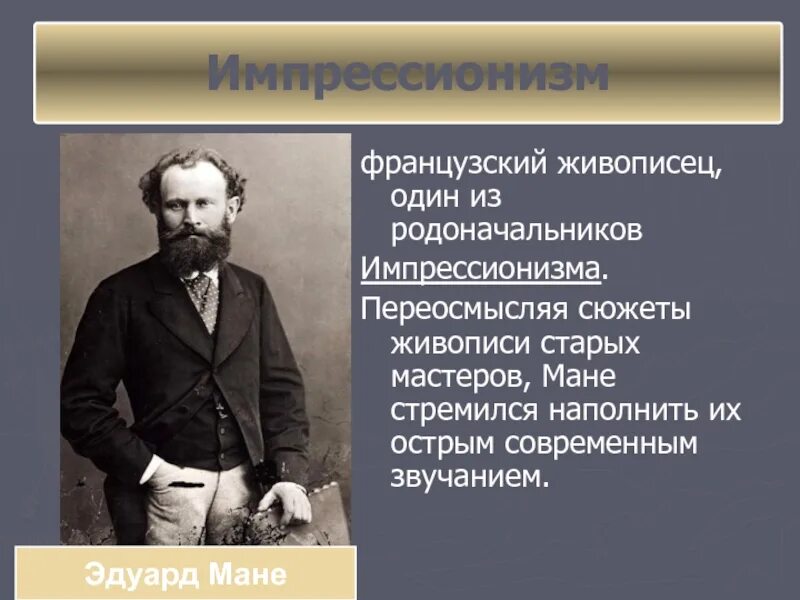 Импрессионизм

французский живописец, один из родоначальников Импрессионизма.

Переосмысляя сюжеты живописи старых мастеров, Мане стремился наполнить их острым современным звучанием.

Эдуард Мане